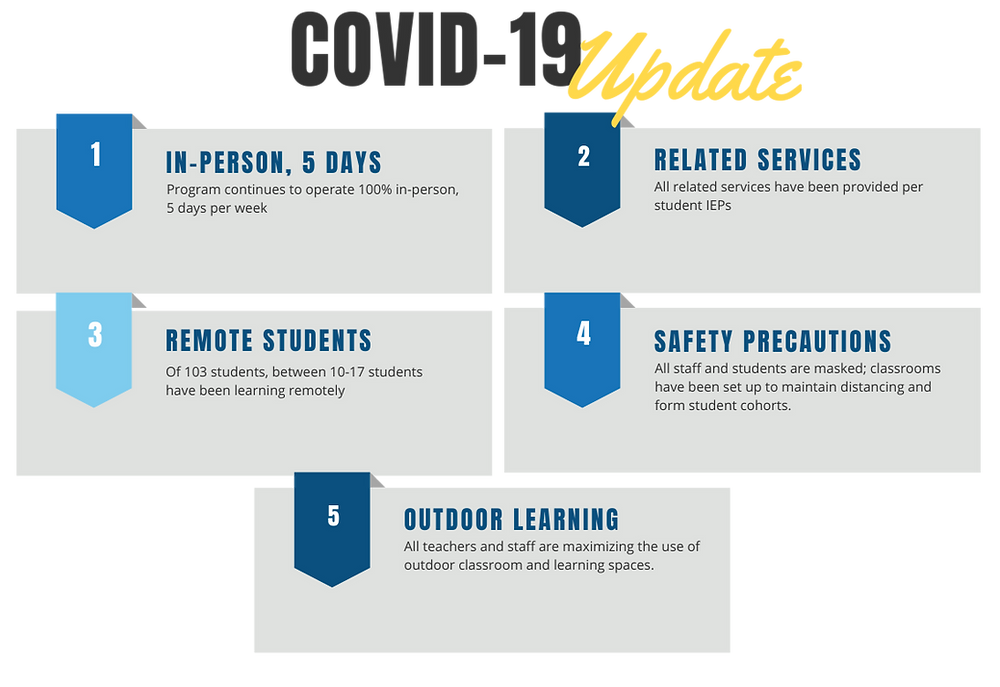 COVID-19 Update

1
IN-PERSON, 5 DAYS
Program continues to operate 100% in-person, 5 days per week

2
RELATED SERVICES
All related services have been provided per student IEPs

3
REMOTE STUDENTS
Of 103 students, between 10-17 students have been learning remotely

4
SAFETY PRECAUTIONS
All staff and students are masked; classrooms have been set up to maintain distancing and form student cohorts.

5
OUTDOOR LEARNING
All teachers and staff are maximizing the use of outdoor classroom and learning spaces.